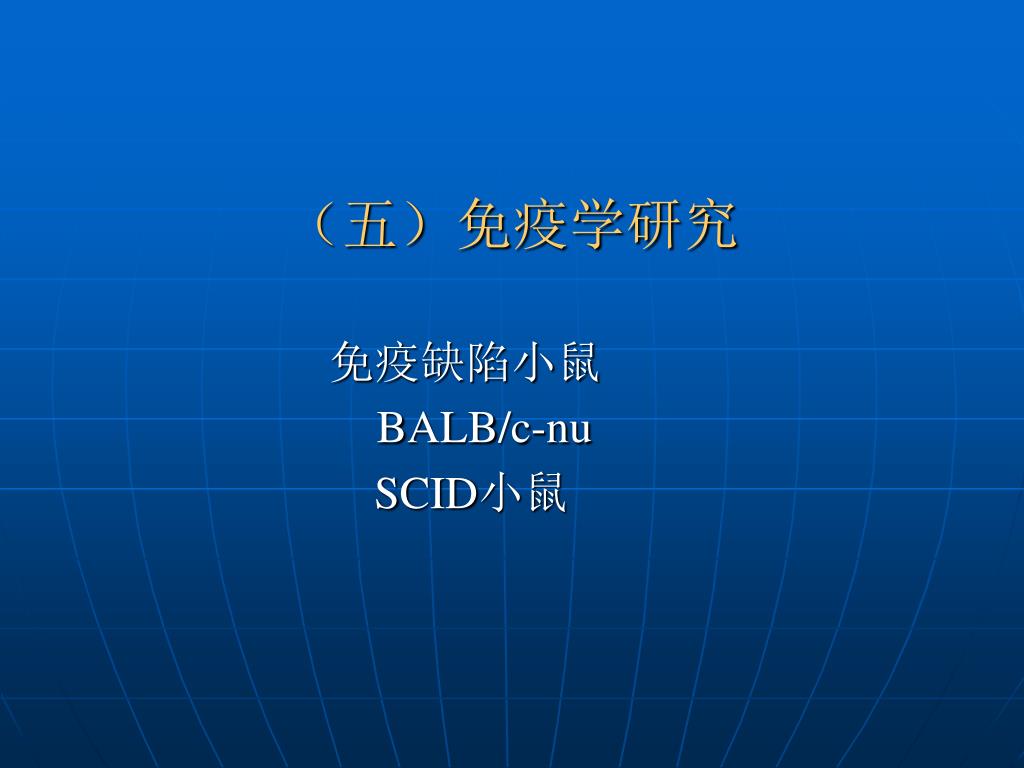 （五）免疫学研究

免疫缺陷小鼠

BALB/c-nu

SCID小鼠